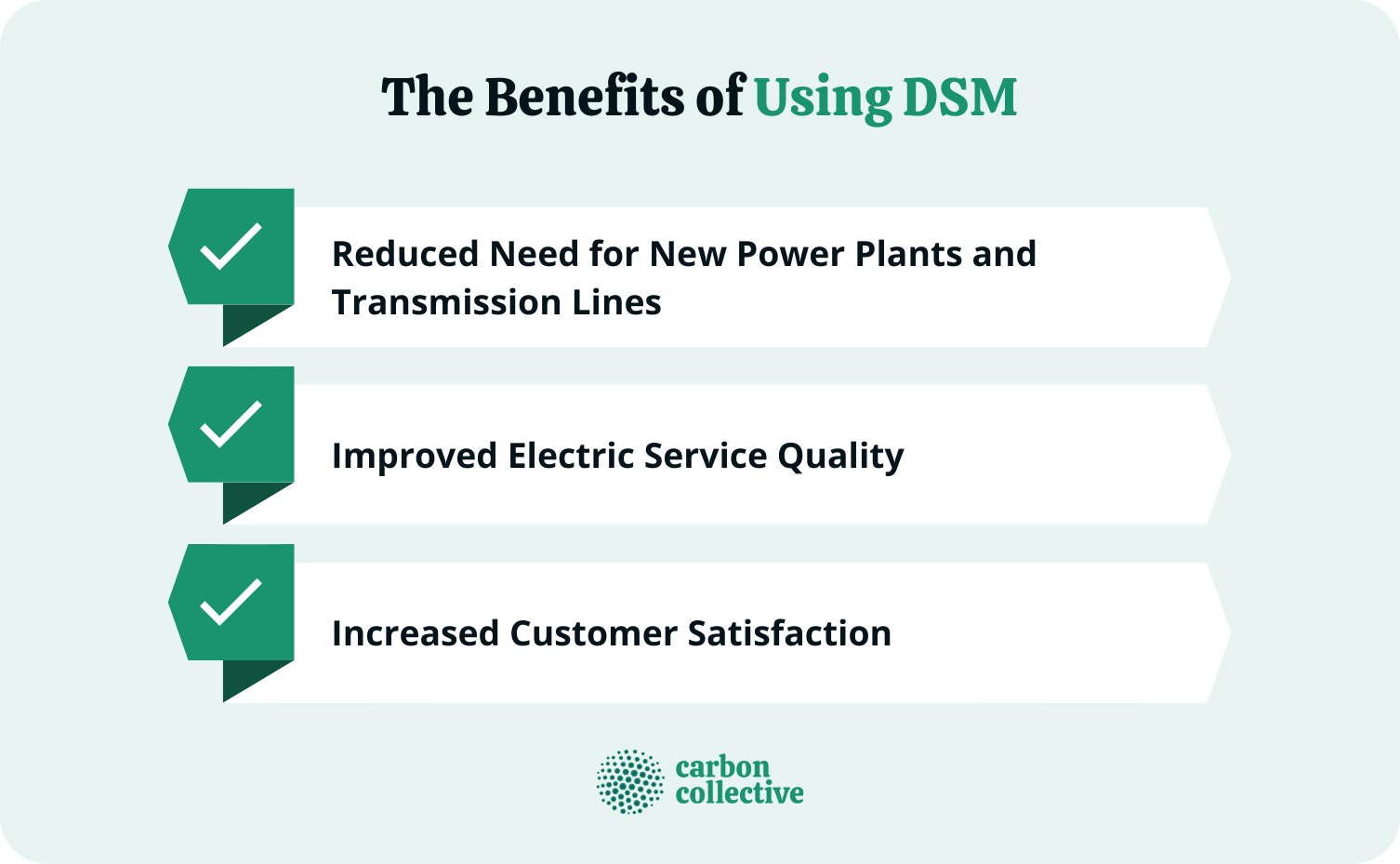 The Benefits of Using DSM

Reduced Need for New Power Plants and Transmission Lines

Improved Electric Service Quality

Increased Customer Satisfaction

carbon collective